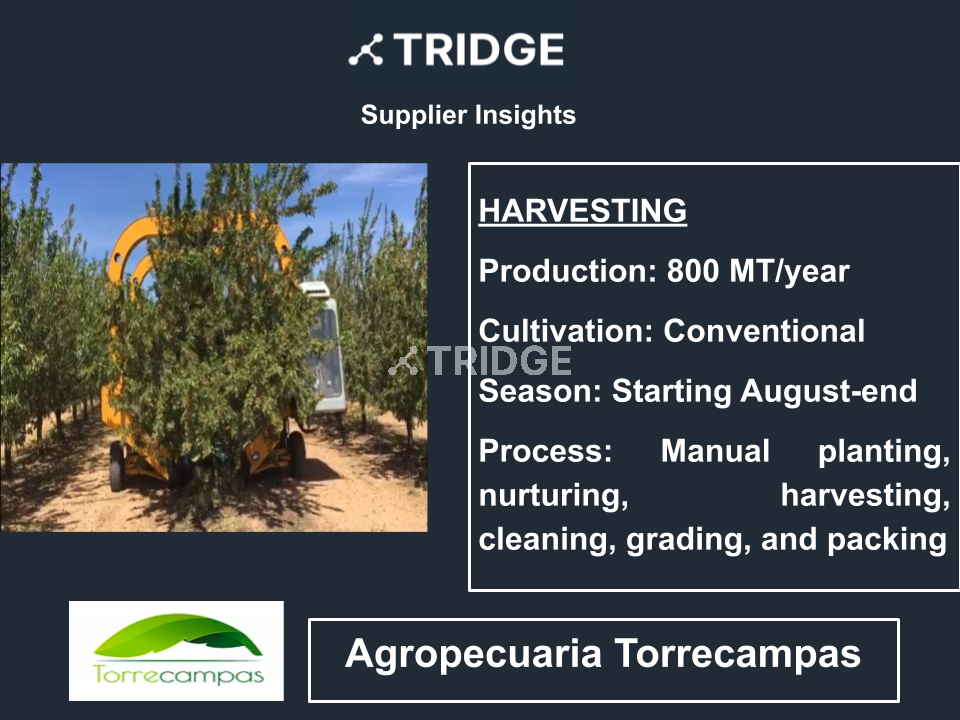 TRIDGE

Supplier Insights

HARVESTING

Production: 800 MT/year

Cultivation: Conventional

TRIDGE

Season: Starting August-end

Process: Manual planting, nurturing, harvesting, cleaning, grading, and packing

Torrecampas

Agropecuaria Torrecampas